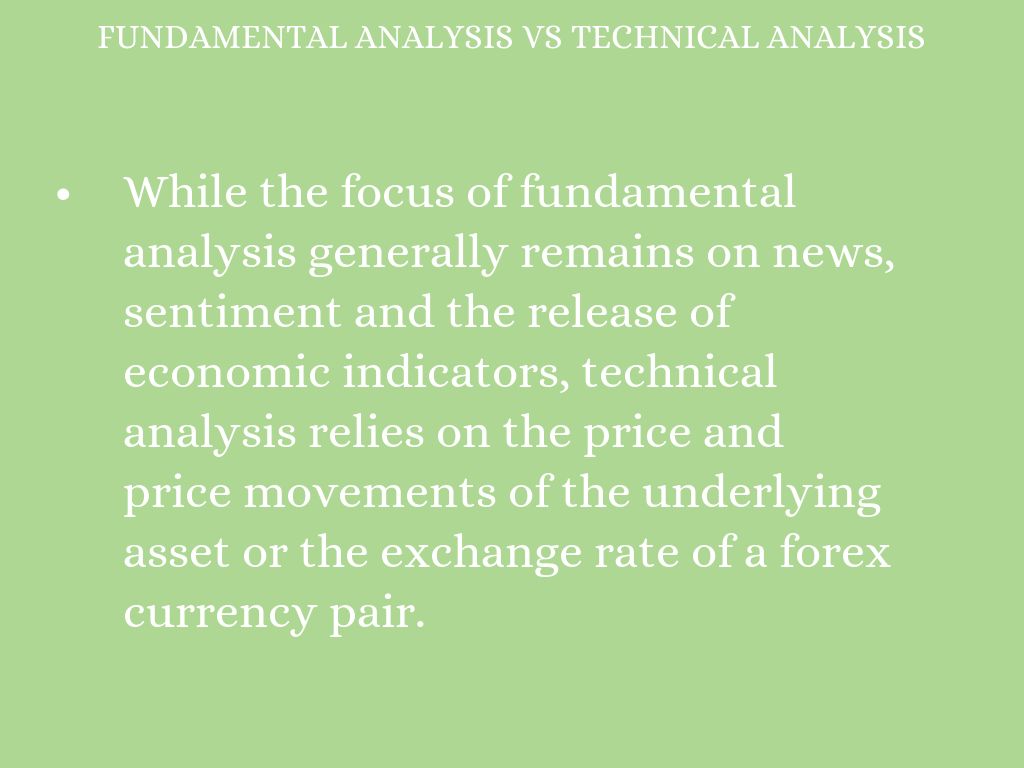 FUNDAMENTAL ANALYSIS VS TECHNICAL ANALYSIS

• While the focus of fundamental analysis generally remains on news, sentiment and the release of economic indicators, technical analysis relies on the price and price movements of the underlying asset or the exchange rate of a forex currency pair.